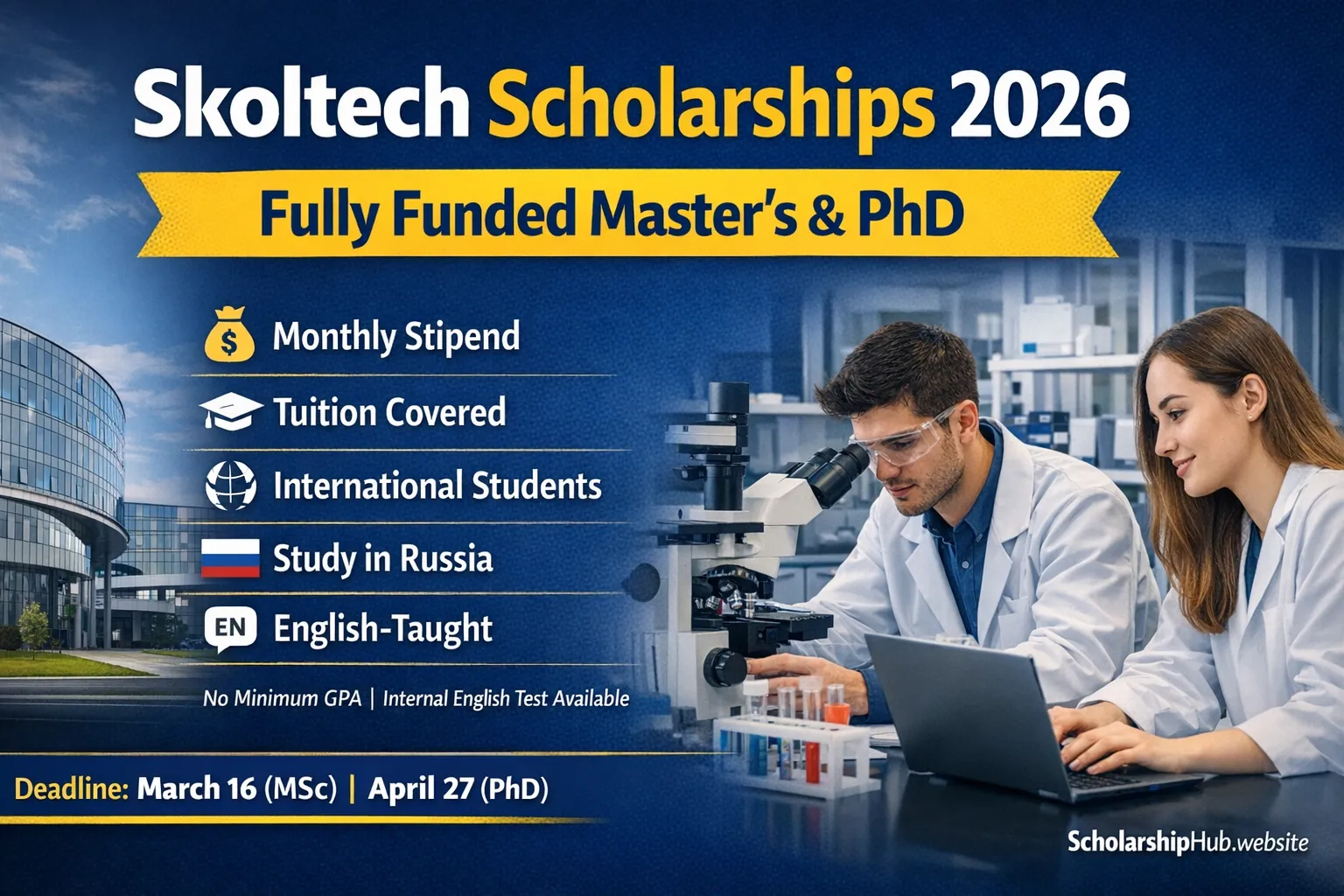 Skoltech Scholarships 2026

Fully Funded Master's & PhD

$ Monthly Stipend

Tuition Covered

International Students

Study in Russia

EN English-Taught

No Minimum GPA | Internal English Test Available

Deadline: March 16 (MSc) | April 27 (PhD)

ScholarshipHub.website